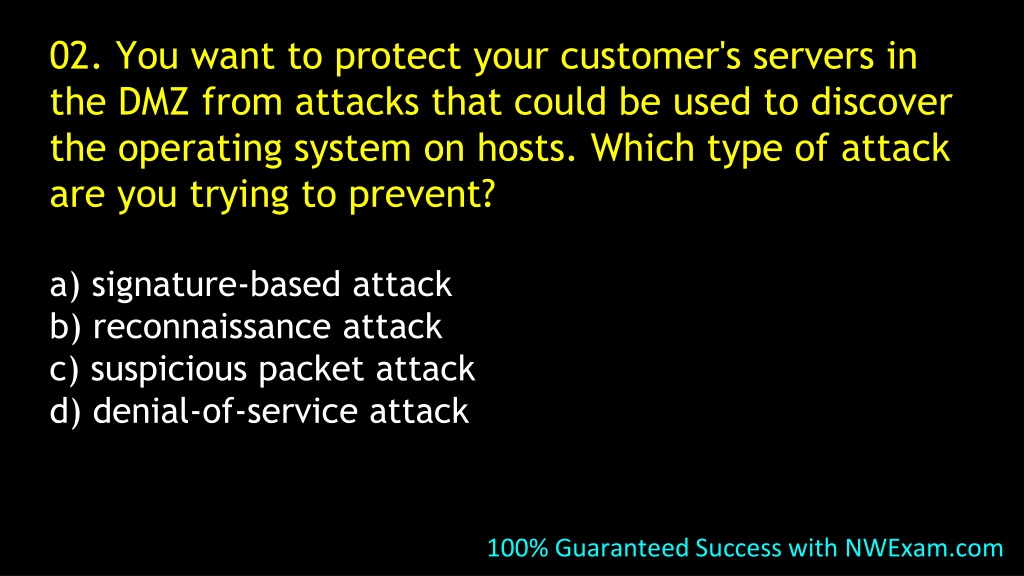 02. You want to protect your customer's servers in the DMZ from attacks that could be used to discover the operating system on hosts. Which type of attack are you trying to prevent?

a) signature-based attack
b) reconnaissance attack
c) suspicious packet attack
d) denial-of-service attack

100% Guaranteed Success with NWExam.com